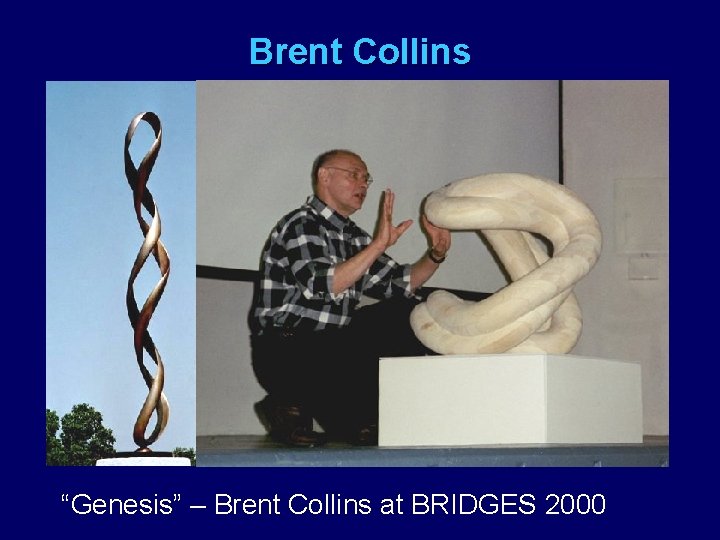 Brent Collins

“Genesis” – Brent Collins at BRIDGES 2000